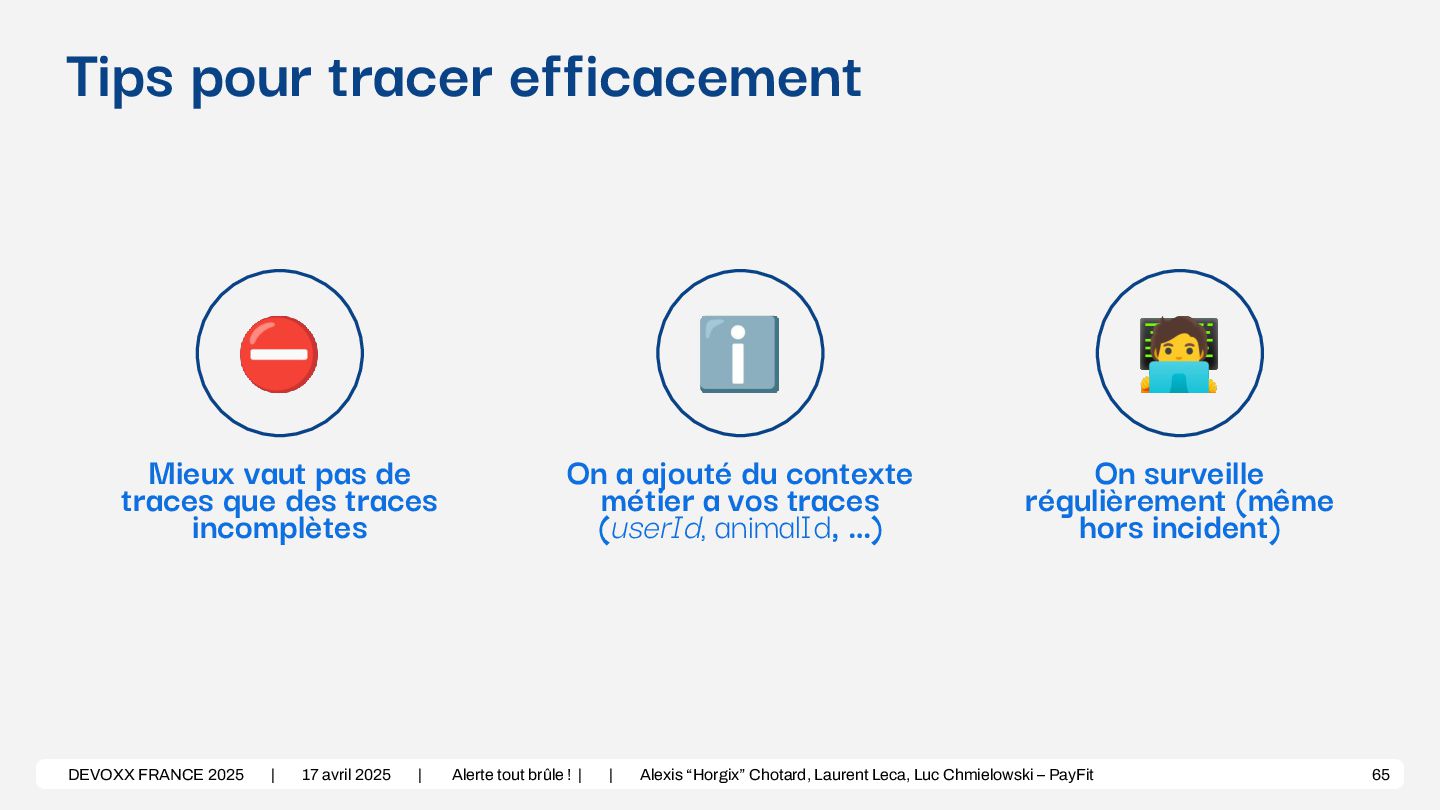 Tips pour tracer efficacement

Mieux vaut pas de traces que des traces incomplètes

On a ajouté du contexte métier a vos traces (userId, animalId, ...)

On surveille régulièrement (même hors incident)

DEVOXX FRANCE 2025 | 17 avril 2025 | Alerte tout brûle ! | | Alexis “Horgix” Chotard, Laurent Leca, Luc Chmielowski – PayFit 65